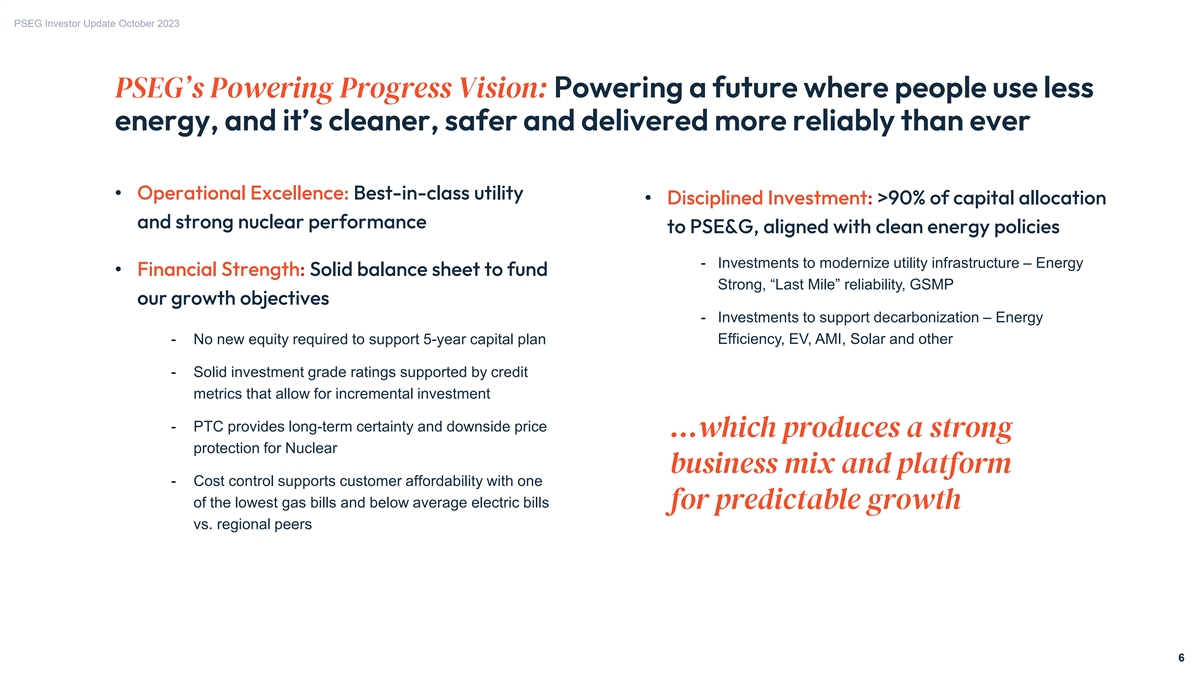 PSEG Investor Update October 2023

PSEG's Powering Progress Vision: Powering a future where people use less energy, and it's cleaner, safer and delivered more reliably than ever

• Operational Excellence: Best-in-class utility and strong nuclear performance

• Financial Strength: Solid balance sheet to fund our growth objectives

- No new equity required to support 5-year capital plan

- Solid investment grade ratings supported by credit metrics that allow for incremental investment

- PTC provides long-term certainty and downside price protection for Nuclear

- Cost control supports customer affordability with one of the lowest gas bills and below average electric bills vs. regional peers

• Disciplined Investment: >90% of capital allocation to PSE&G, aligned with clean energy policies

- Investments to modernize utility infrastructure – Energy Strong, "Last Mile" reliability, GSMP

- Investments to support decarbonization – Energy Efficiency, EV, AMI, Solar and other

…which produces a strong business mix and platform for predictable growth

6